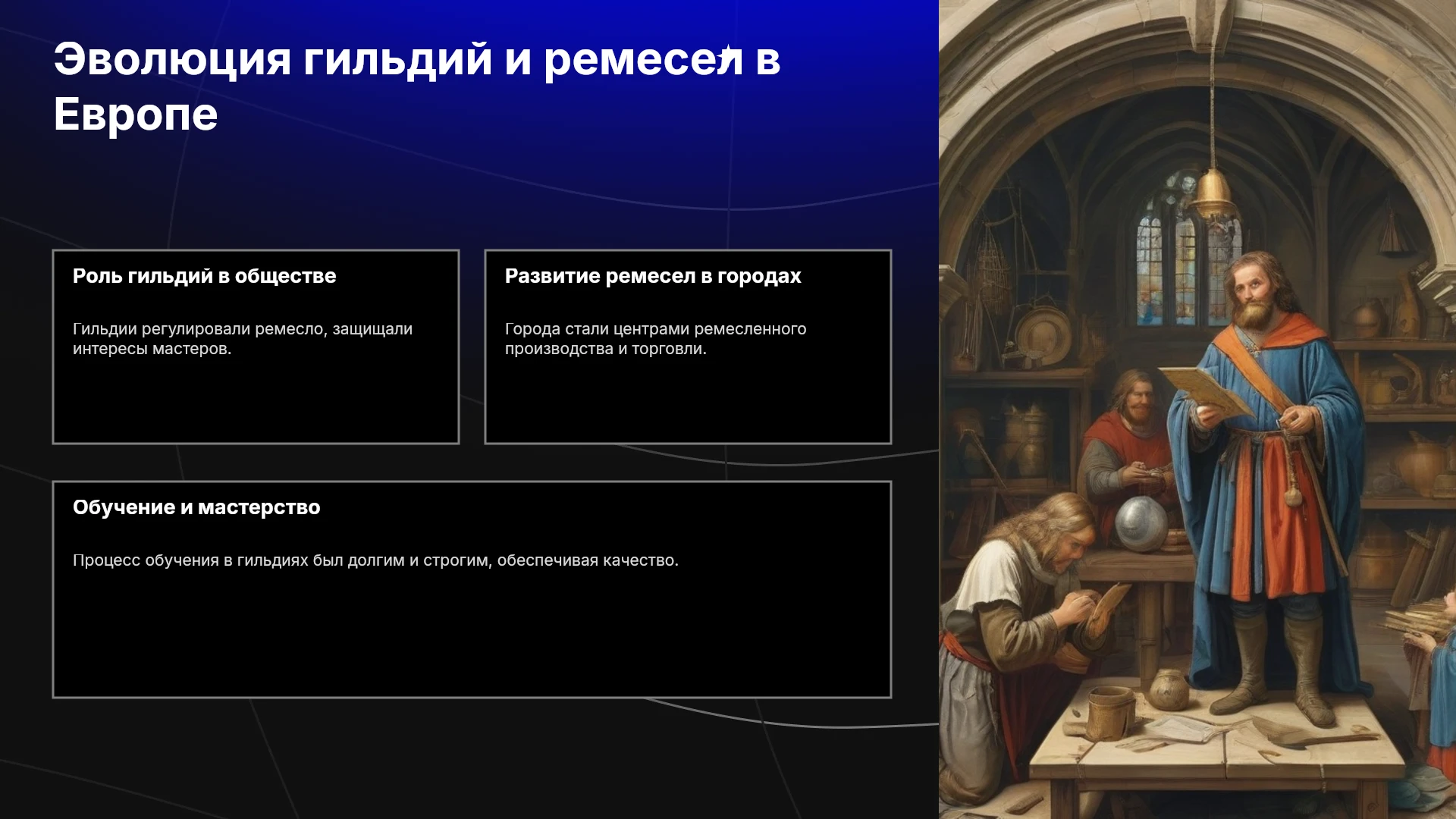 Эволюция гильдий и ремесел в Европе

Роль гильдий в обществе

Гильдии регулировали ремесло, защищали интересы мастеров.

Развитие ремесел в городах

Города стали центрами ремесленного производства и торговли.

Обучение и мастерство

Процесс обучения в гильдиях был долгим и строгим, обеспечивая качество.